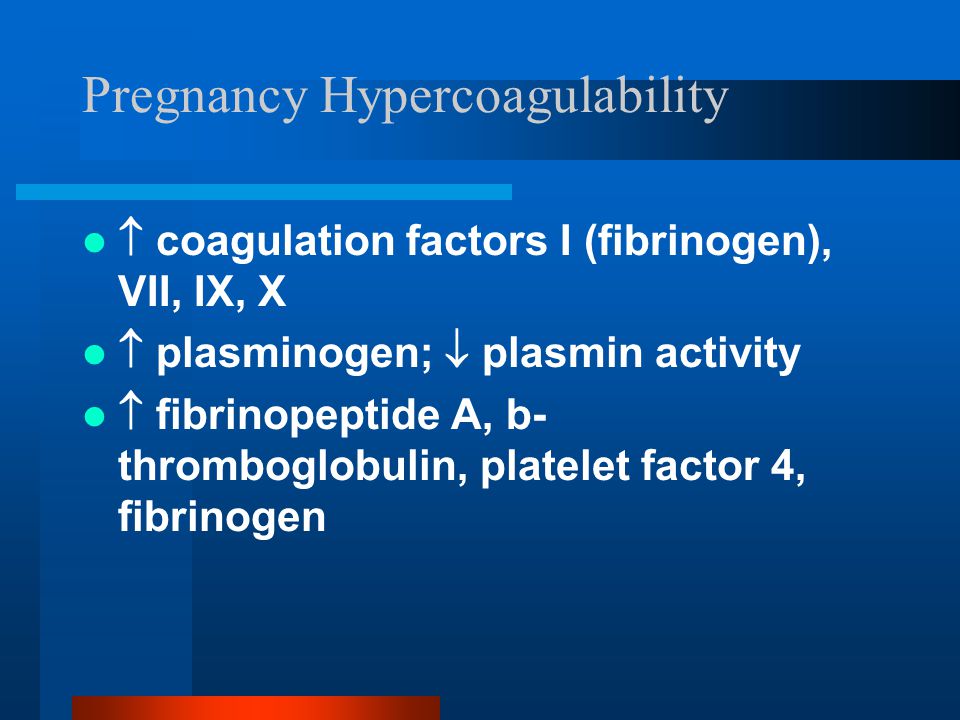 Pregnancy Hypercoagulability

- ↑ coagulation factors I (fibrinogen), VII, IX, X
- ↑ plasminogen; ↓ plasmin activity
- ↑ fibrinopeptide A, b-thromboglobulin, platelet factor 4, fibrinogen